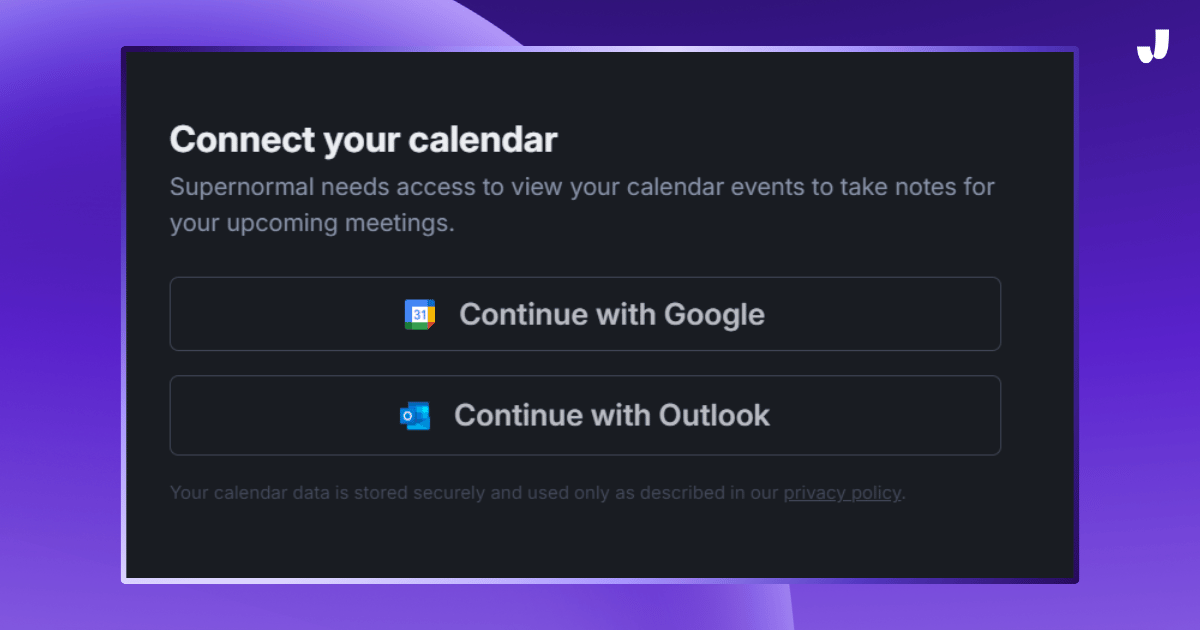 Connect your calendar

Supernormal needs access to view your calendar events to take notes for your upcoming meetings.

31 Continue with Google

Continue with Outlook

Your calendar data is stored securely and used only as described in our privacy policy.